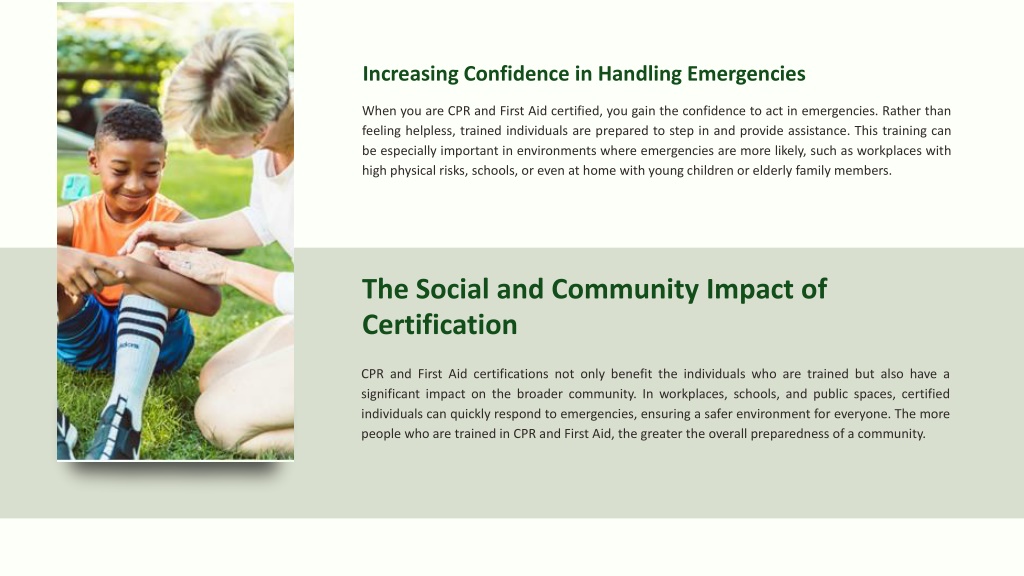 Increasing Confidence in Handling Emergencies

When you are CPR and First Aid certified, you gain the confidence to act in emergencies. Rather than feeling helpless, trained individuals are prepared to step in and provide assistance. This training can be especially important in environments where emergencies are more likely, such as workplaces with high physical risks, schools, or even at home with young children or elderly family members.

The Social and Community Impact of Certification

CPR and First Aid certifications not only benefit the individuals who are trained but also have a significant impact on the broader community. In workplaces, schools, and public spaces, certified individuals can quickly respond to emergencies, ensuring a safer environment for everyone. The more people who are trained in CPR and First Aid, the greater the overall preparedness of a community.